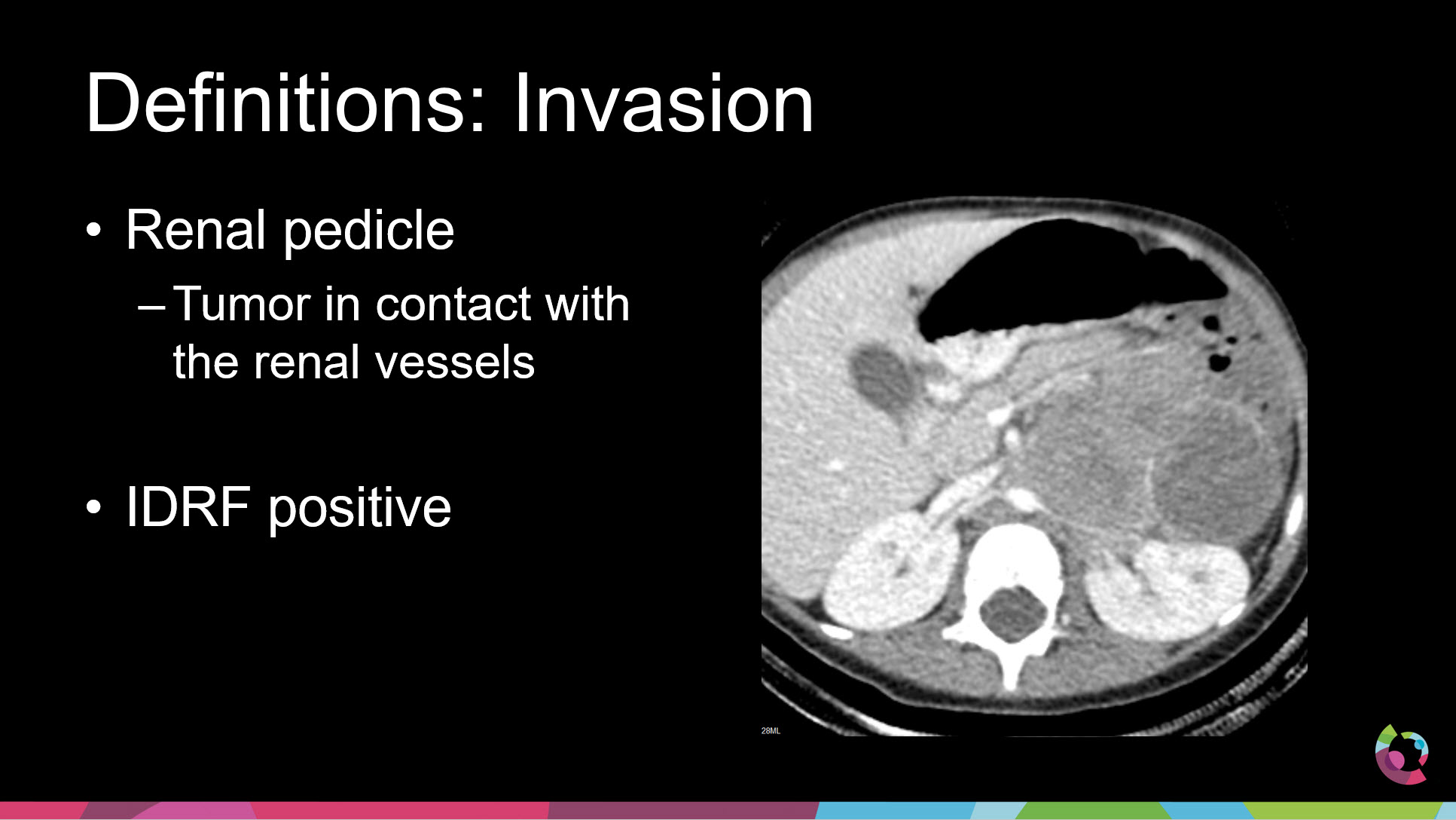 Definitions: Invasion

• Renal pedicle
– Tumor in contact with the renal vessels

• IDRF positive

28ML